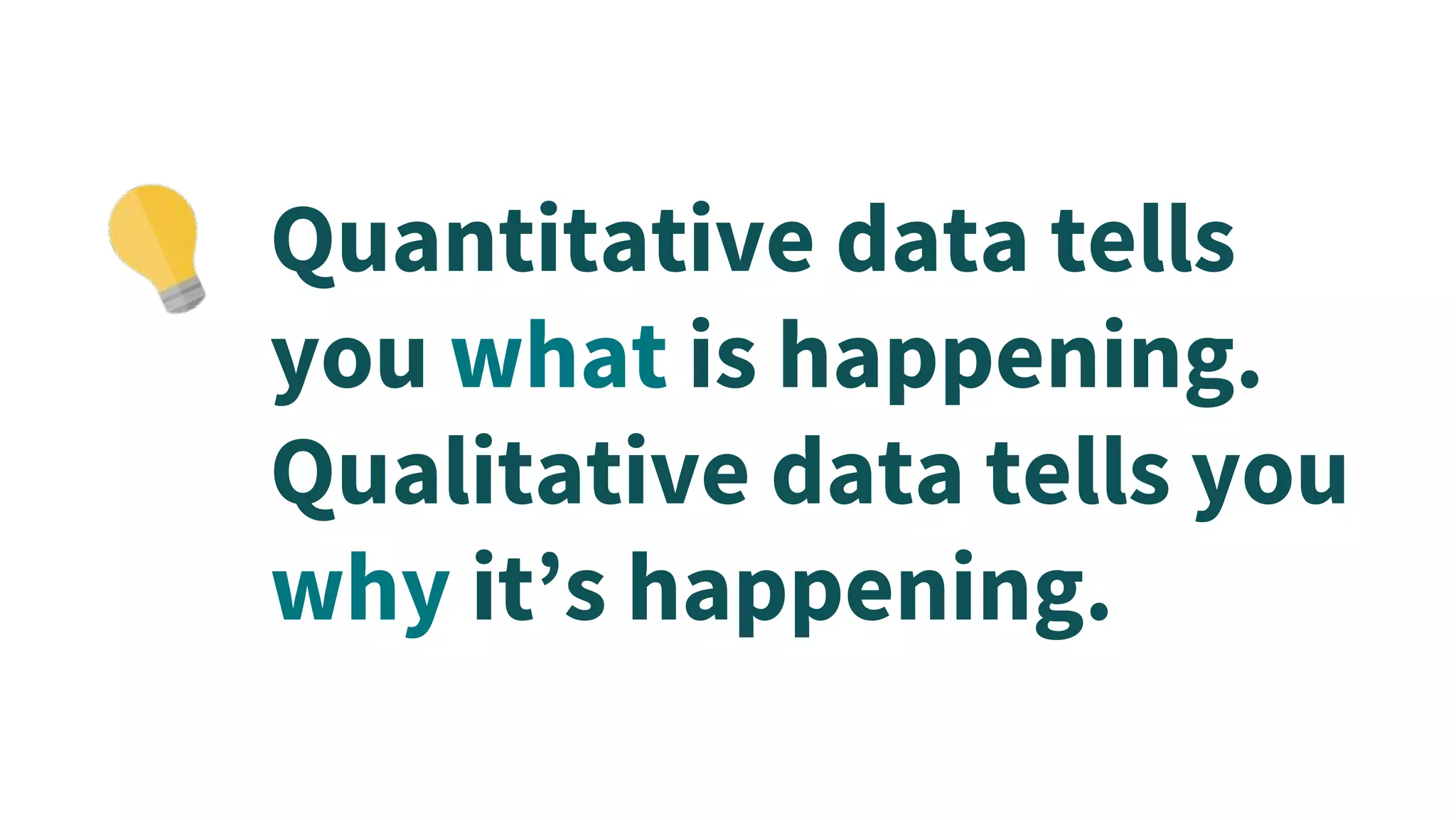 Quantitative data tells you what is happening. Qualitative data tells you why it’s happening.